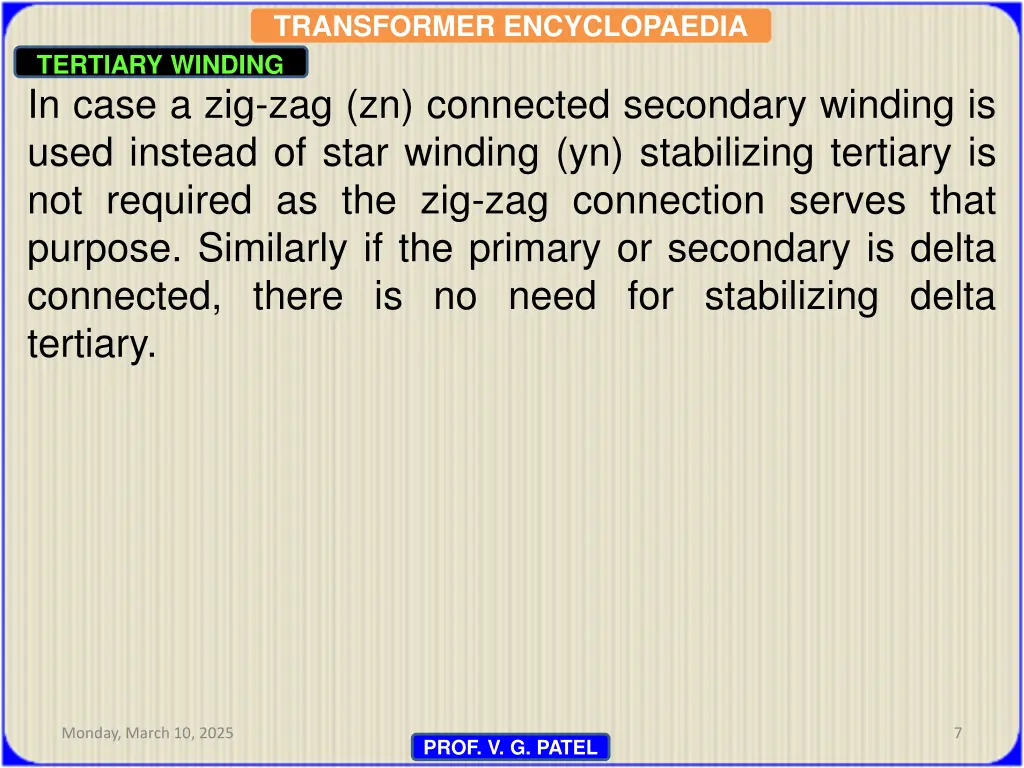 TRANSFORMER ENCYCLOPAEDIA

TERTIARY WINDING

In case a zig-zag (zn) connected secondary winding is used instead of star winding (yn) stabilizing tertiary is not required as the zig-zag connection serves that purpose. Similarly if the primary or secondary is delta connected, there is no need for stabilizing delta tertiary.

Monday, March 10, 2025

PROF. V. G. PATEL

7